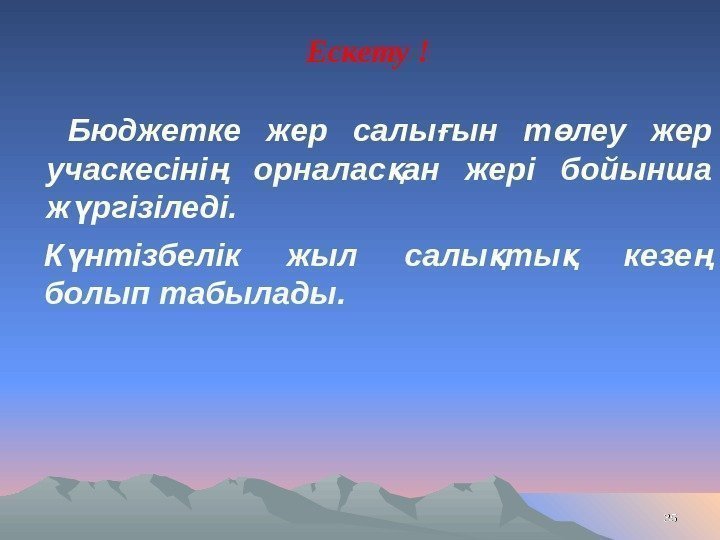 Ескету !

Бюджетке жер салығын төлеу жер учаскесінің орналасқан жері бойынша жүргізіледі.

Күнтізбелік жыл салықтық кезең болып табылады.

25